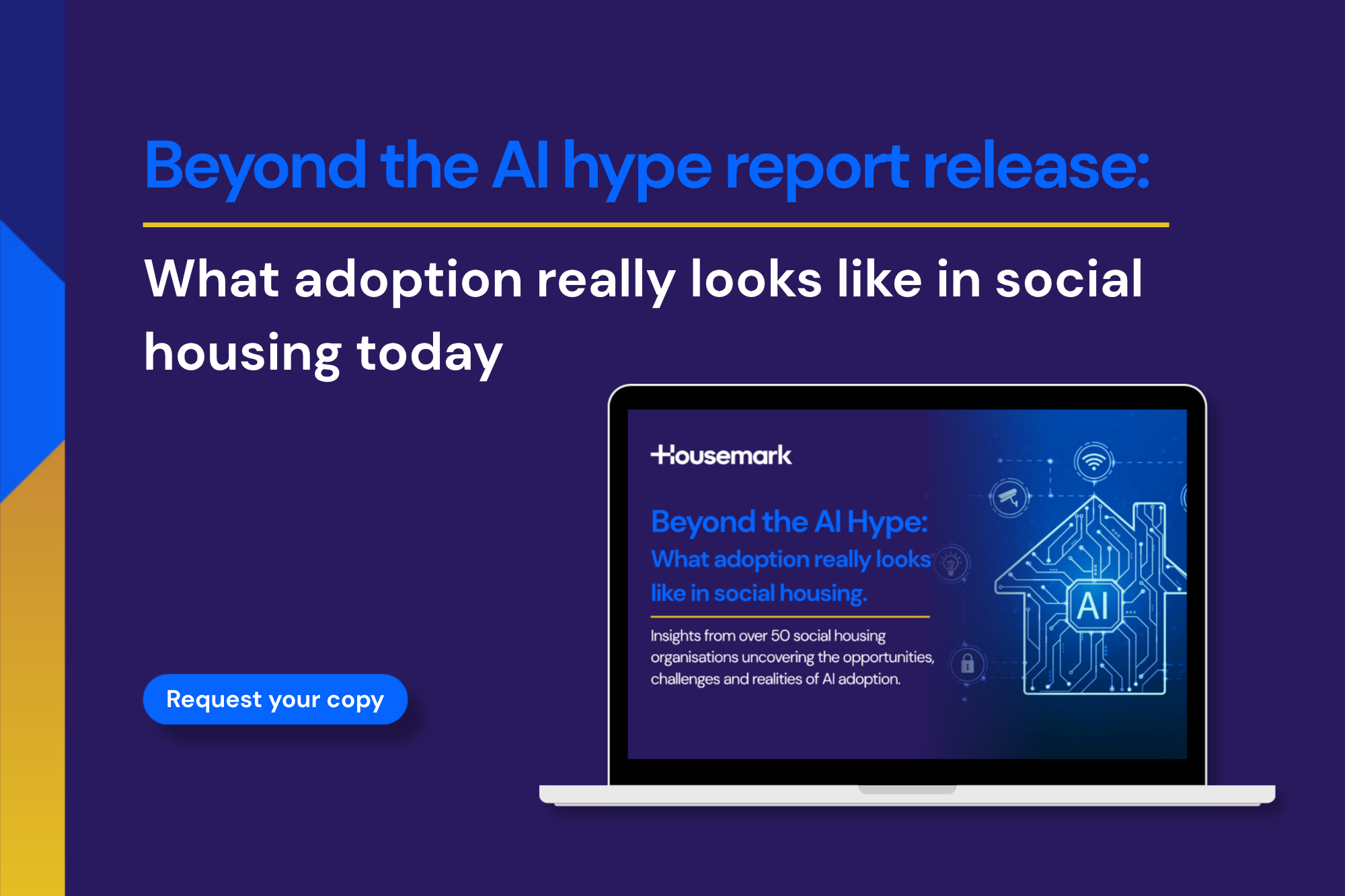 Beyond the AI hype report release:

What adoption really looks like in social housing today

Request your copy

Housemark

Beyond the AI Hype:

What adoption really looks like in social housing.

Insights from over 50 social housing organisations uncovering the opportunities, challenges and realities of AI adoption.

AI